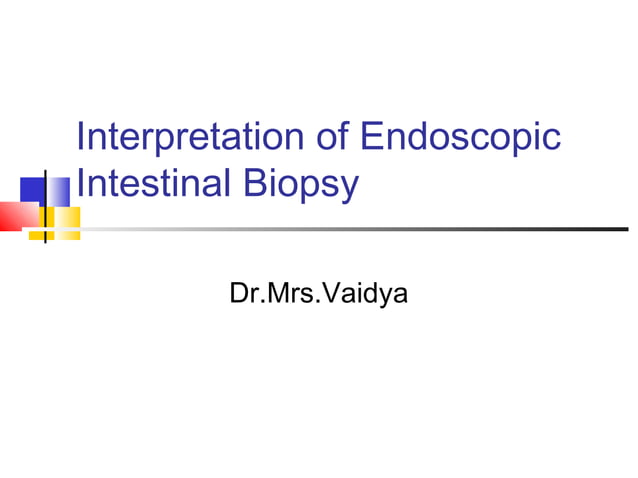 Interpretation of Endoscopic Intestinal Biopsy

Dr.Mrs.Vaidya